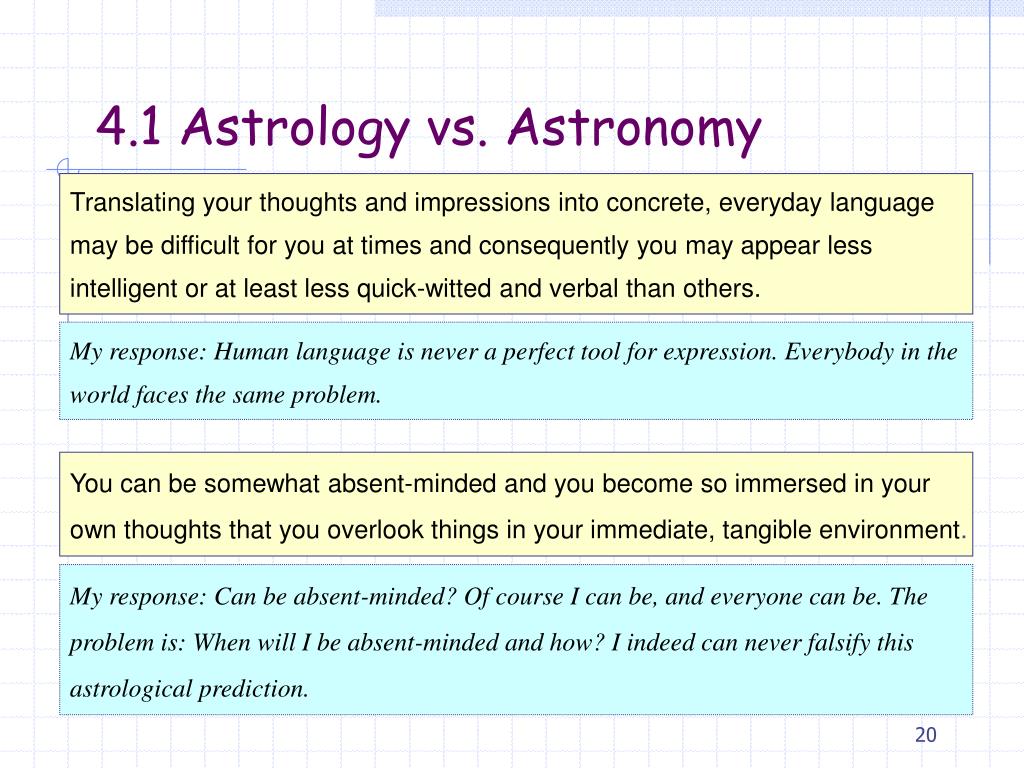 4.1 Astrology vs. Astronomy

Translating your thoughts and impressions into concrete, everyday language may be difficult for you at times and consequently you may appear less intelligent or at least less quick-witted and verbal than others.

My response: Human language is never a perfect tool for expression. Everybody in the world faces the same problem.

You can be somewhat absent-minded and you become so immersed in your own thoughts that you overlook things in your immediate, tangible environment.

My response: Can be absent-minded? Of course I can be, and everyone can be. The problem is: When will I be absent-minded and how? I indeed can never falsify this astrological prediction.

20